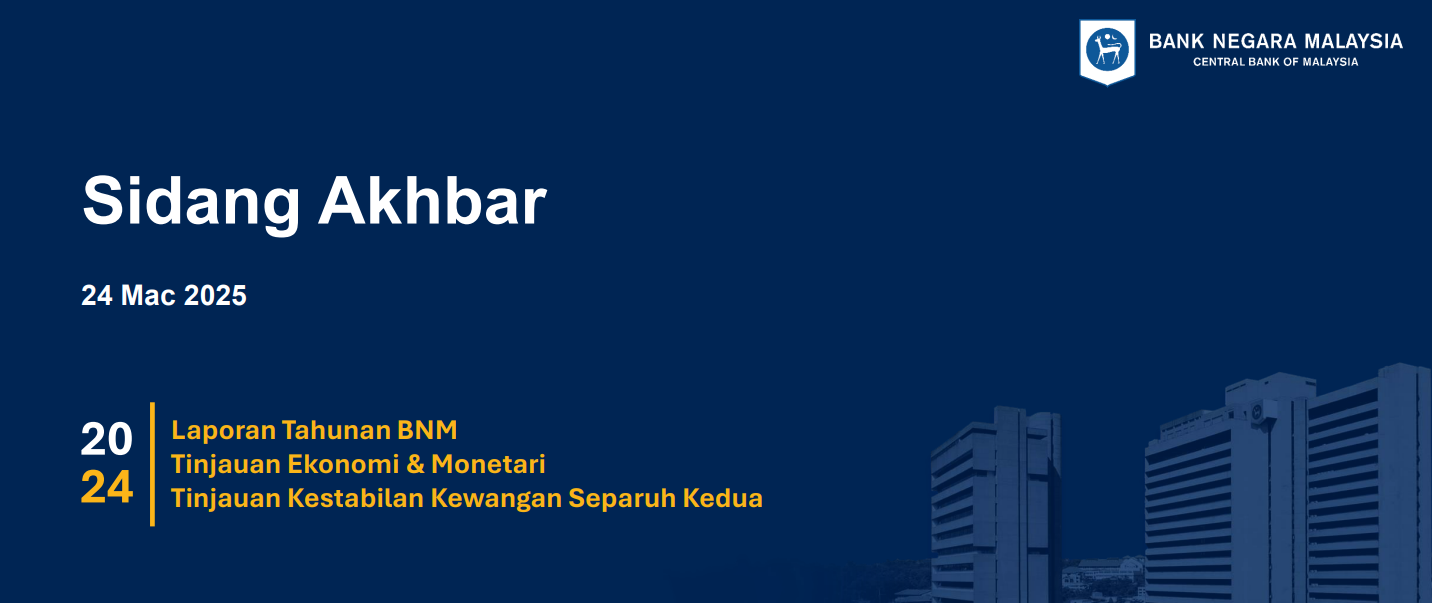 BANK NEGARA MALAYSIA
CENTRAL BANK OF MALAYSIA

Sidang Akhbar

24 Mac 2025

20
24

Laporan Tahunan BNM
Tinjauan Ekonomi & Monetari
Tinjauan Kestabilan Kewangan Separuh Kedua